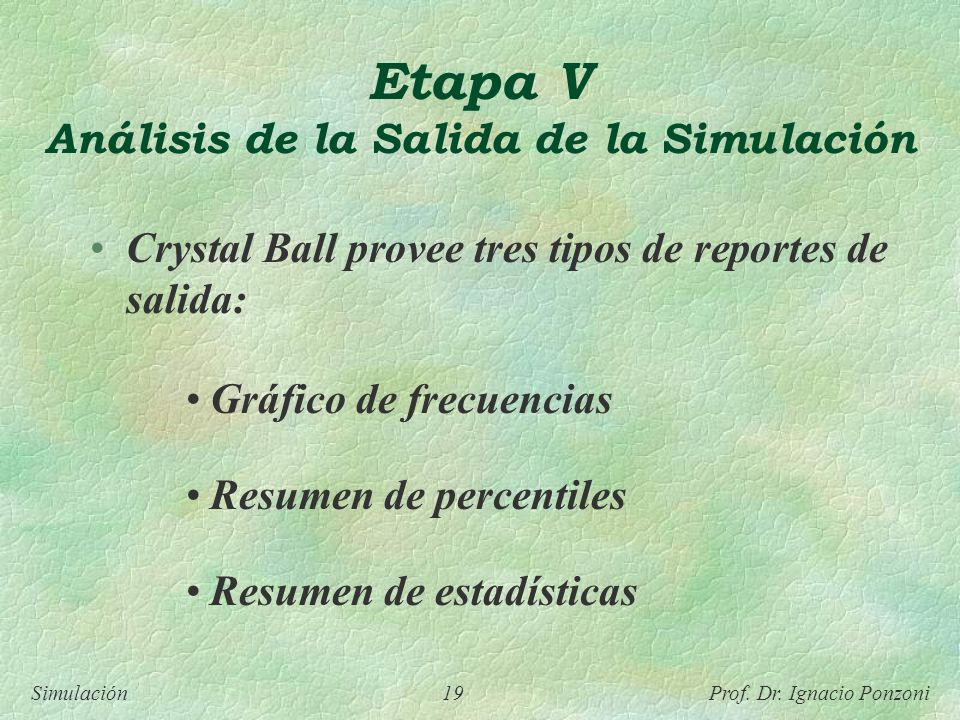 Etapa V
Análisis de la Salida de la Simulación

• Crystal Ball provee tres tipos de reportes de salida:

• Gráfico de frecuencias

• Resumen de percentiles

• Resumen de estadísticas

Simulación 19 Prof. Dr. Ignacio Ponzoni